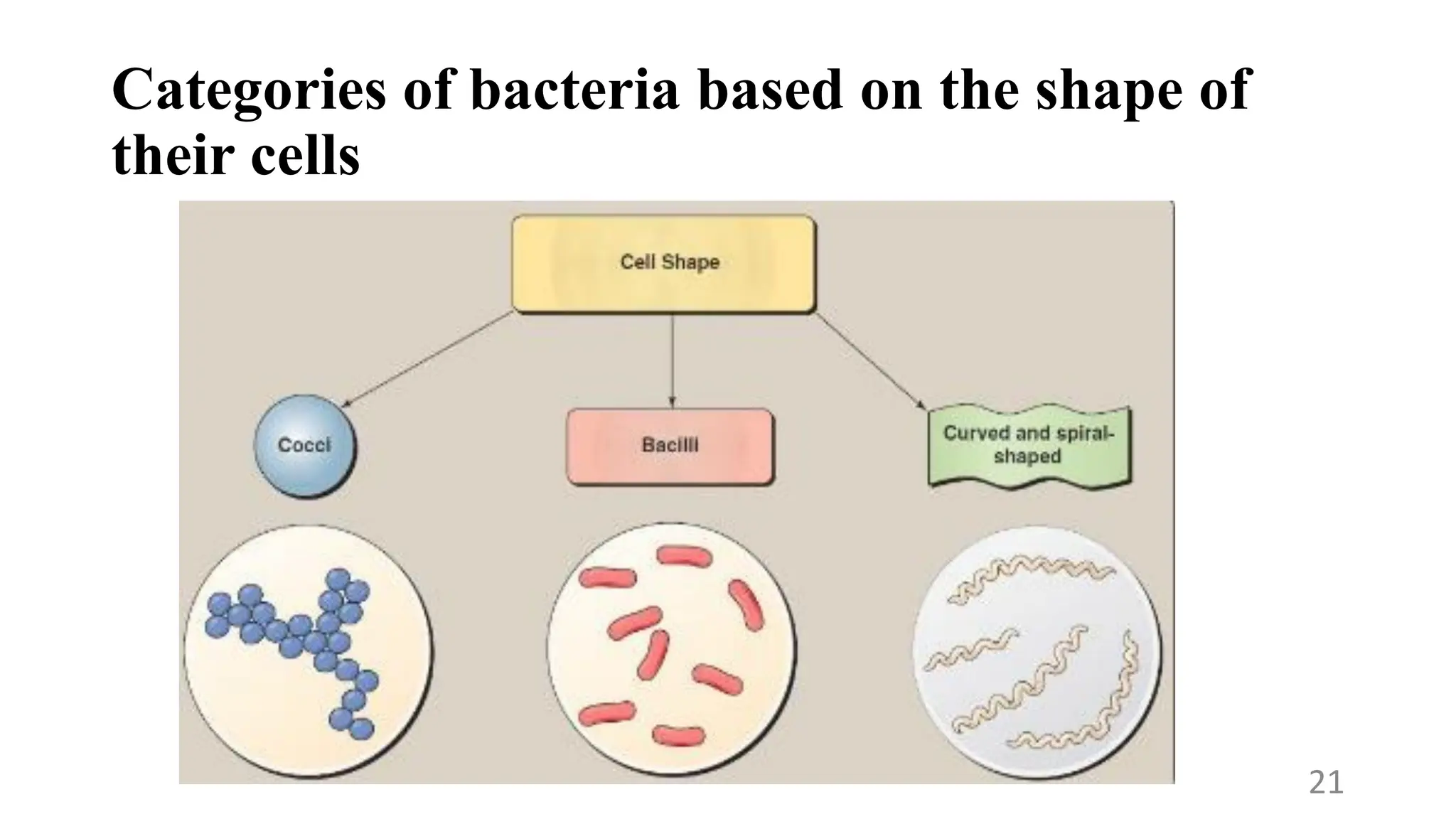 Categories of bacteria based on the shape of their cells

Cell Shape

Cocci

Bacilli

Curved and spiral-shaped

21